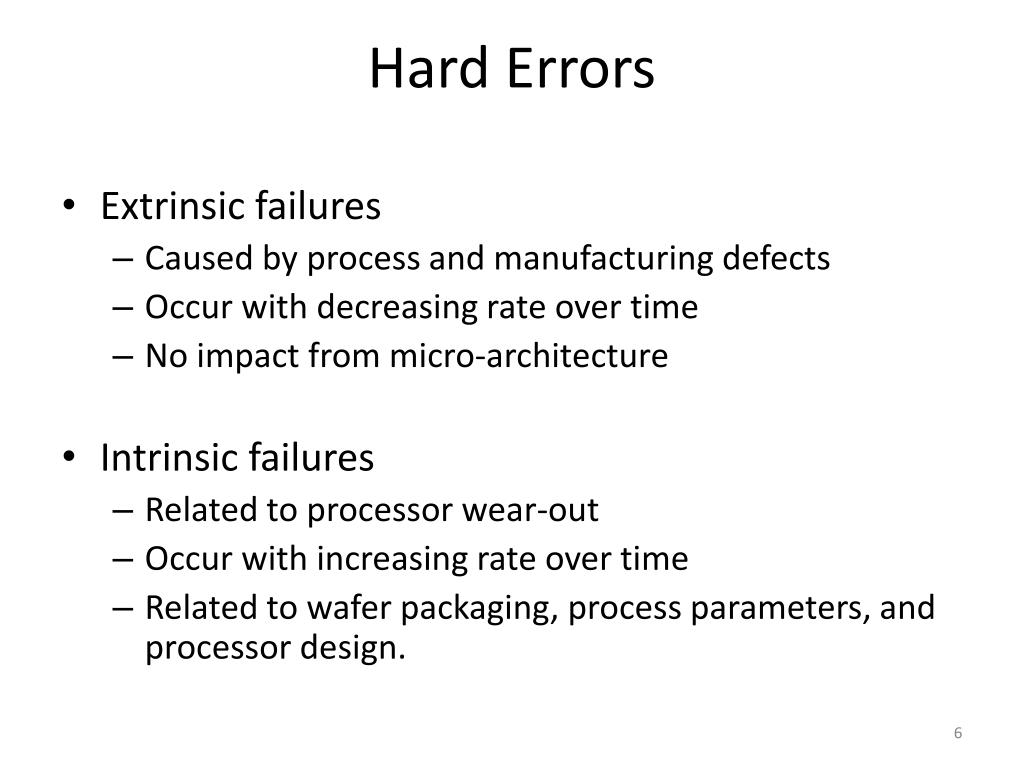 Hard Errors

• Extrinsic failures
– Caused by process and manufacturing defects
– Occur with decreasing rate over time
– No impact from micro-architecture

• Intrinsic failures
– Related to processor wear-out
– Occur with increasing rate over time
– Related to wafer packaging, process parameters, and processor design.

6